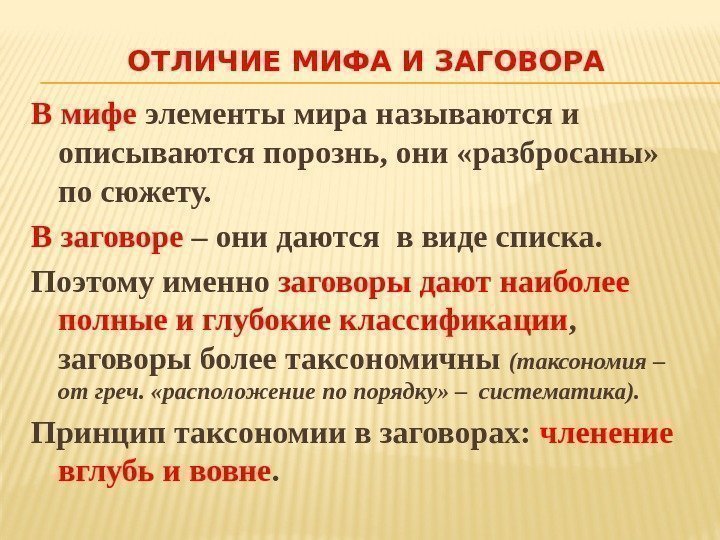 ОТЛИЧИЕ МИФА И ЗАГОВОРА

В мифе элементы мира называются и описываются порознь, они «разбросаны» по сюжету.

В заговоре – они даются в виде списка.

Поэтому именно заговоры дают наиболее полные и глубокие классификации, заговоры более таксономичны (таксономия – от греч. «расположение по порядку» – систематика).

Принцип таксономии в заговорах: членение вглубь и вовне.